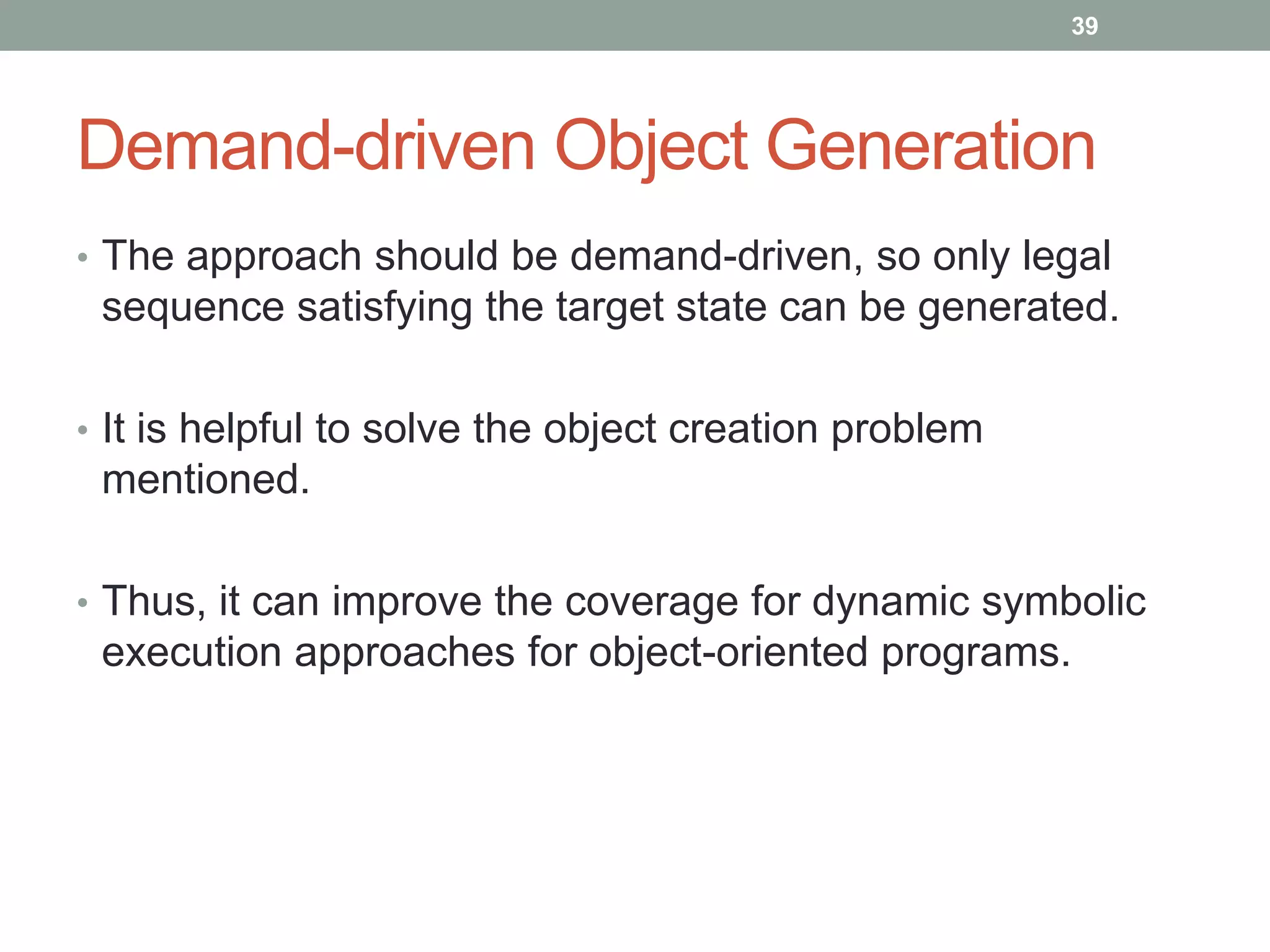 39

Demand-driven Object Generation

• The approach should be demand-driven, so only legal sequence satisfying the target state can be generated.

• It is helpful to solve the object creation problem mentioned.

• Thus, it can improve the coverage for dynamic symbolic execution approaches for object-oriented programs.